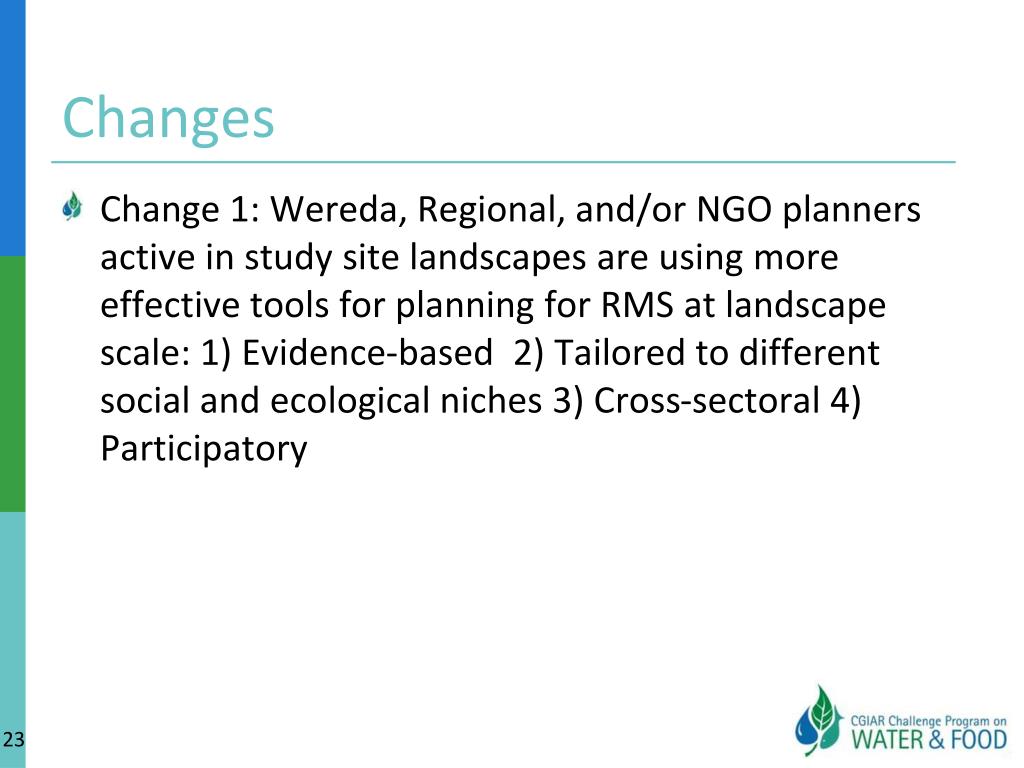 Changes

Change 1: Wereda, Regional, and/or NGO planners active in study site landscapes are using more effective tools for planning for RMS at landscape scale: 1) Evidence-based 2) Tailored to different social and ecological niches 3) Cross-sectoral 4) Participatory

23

CGIAR Challenge Program on WATER & FOOD